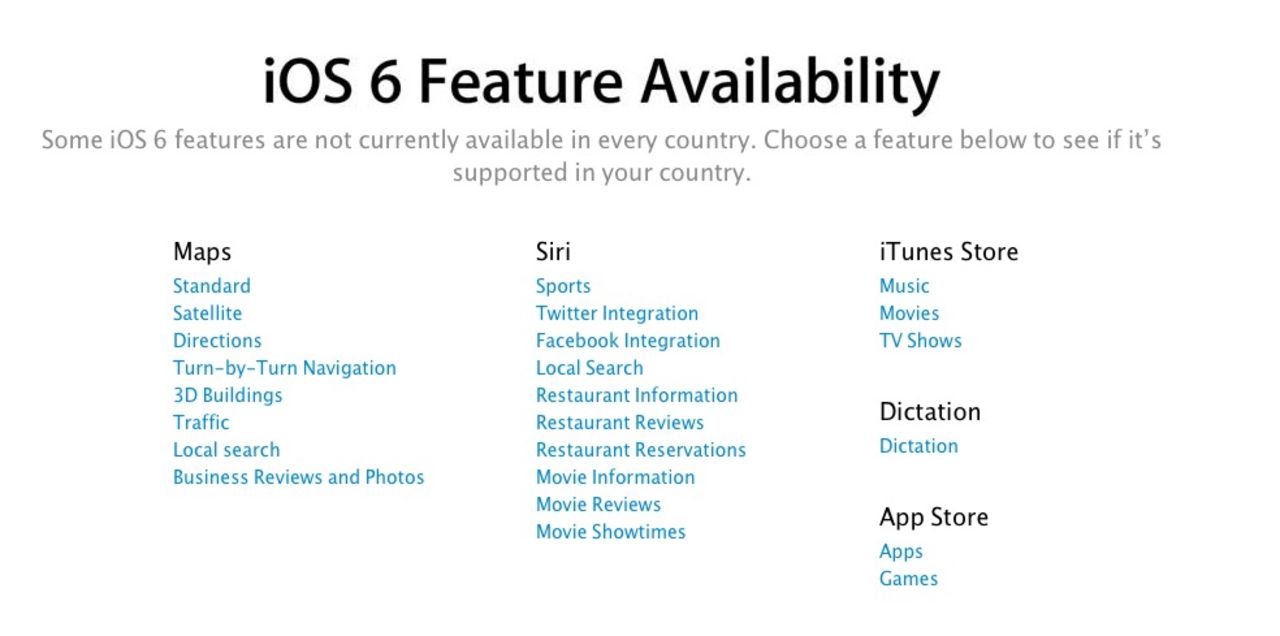 iOS 6 Feature Availability

Some iOS 6 features are not currently available in every country. Choose a feature below to see if it's supported in your country.

Maps
Standard
Satellite
Directions
Turn-by-Turn Navigation
3D Buildings
Traffic
Local search
Business Reviews and Photos

Siri
Sports
Twitter Integration
Facebook Integration
Local Search
Restaurant Information
Restaurant Reviews
Restaurant Reservations
Movie Information
Movie Reviews
Movie Showtimes

iTunes Store
Music
Movies
TV Shows

Dictation
Dictation

App Store
Apps
Games